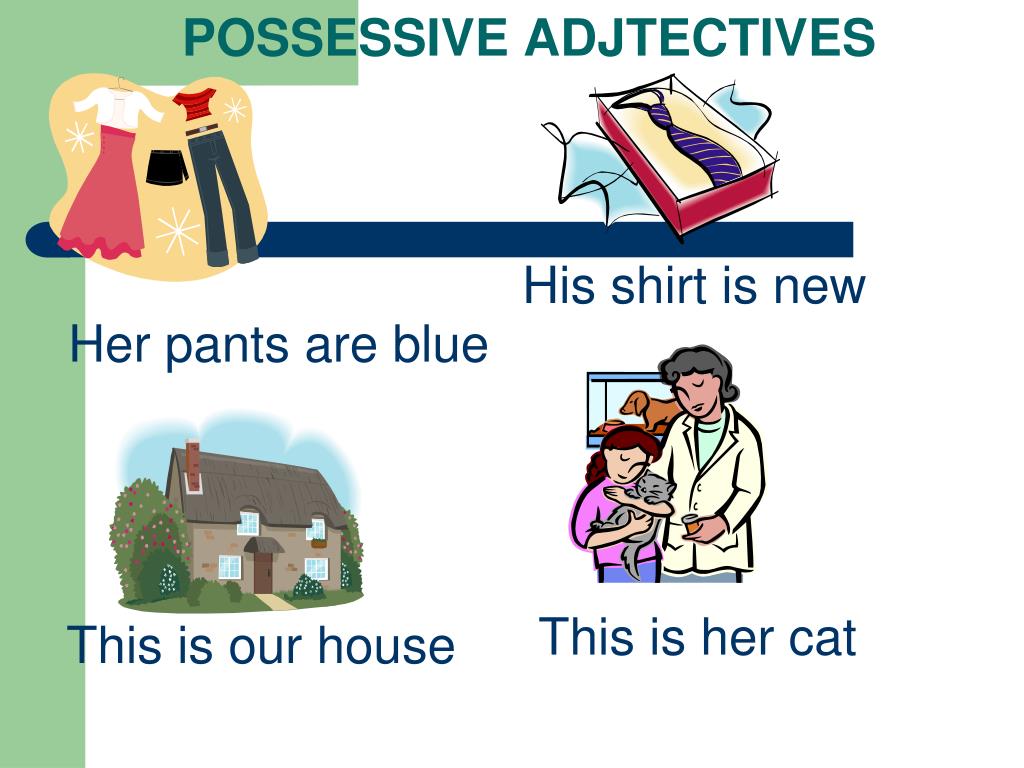 POSSESSIVE ADJTECTIVES

His shirt is new

Her pants are blue

This is our house

This is her cat